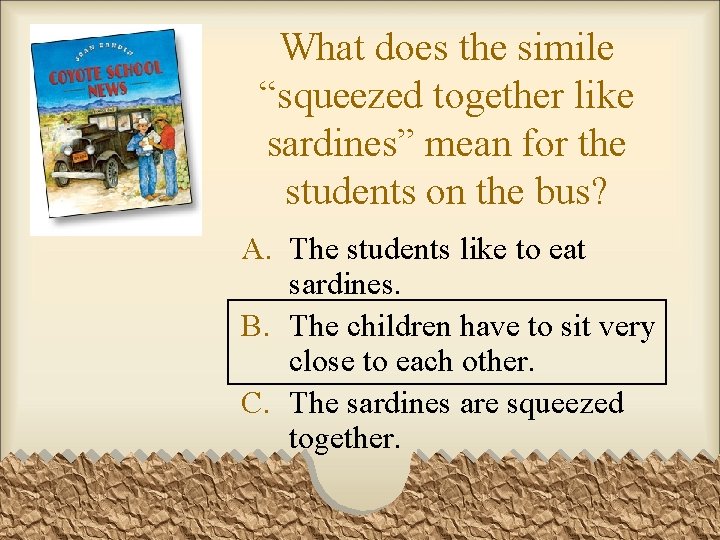 JOAN SANDIN
COYOTE SCHOOL NEWS

What does the simile “squeezed together like sardines” mean for the students on the bus?

A. The students like to eat sardines.
B. The children have to sit very close to each other.
C. The sardines are squeezed together.